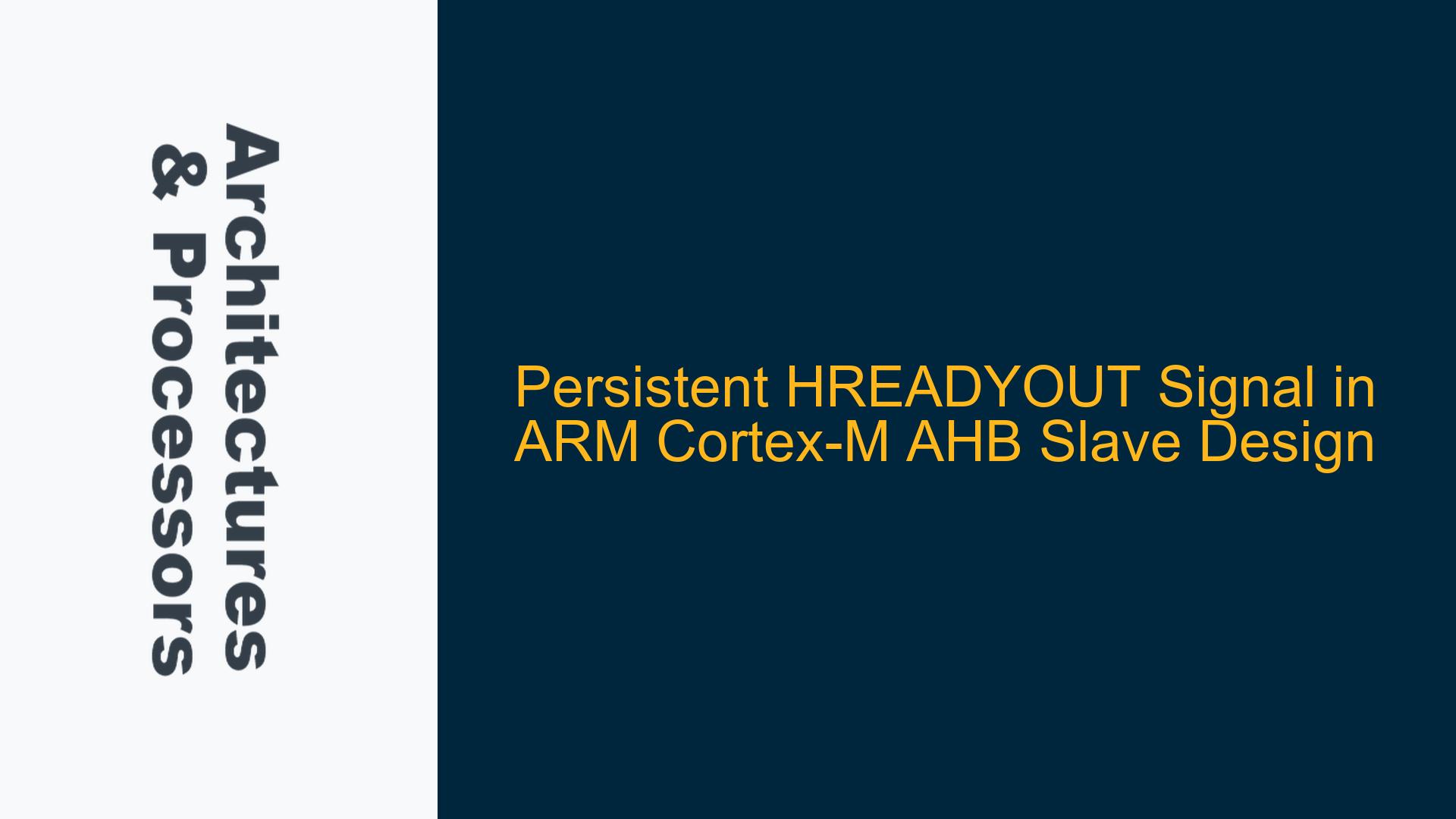 Architectures & Processors

Persistent HREADYOUT Signal in ARM Cortex-M AHB Slave Design